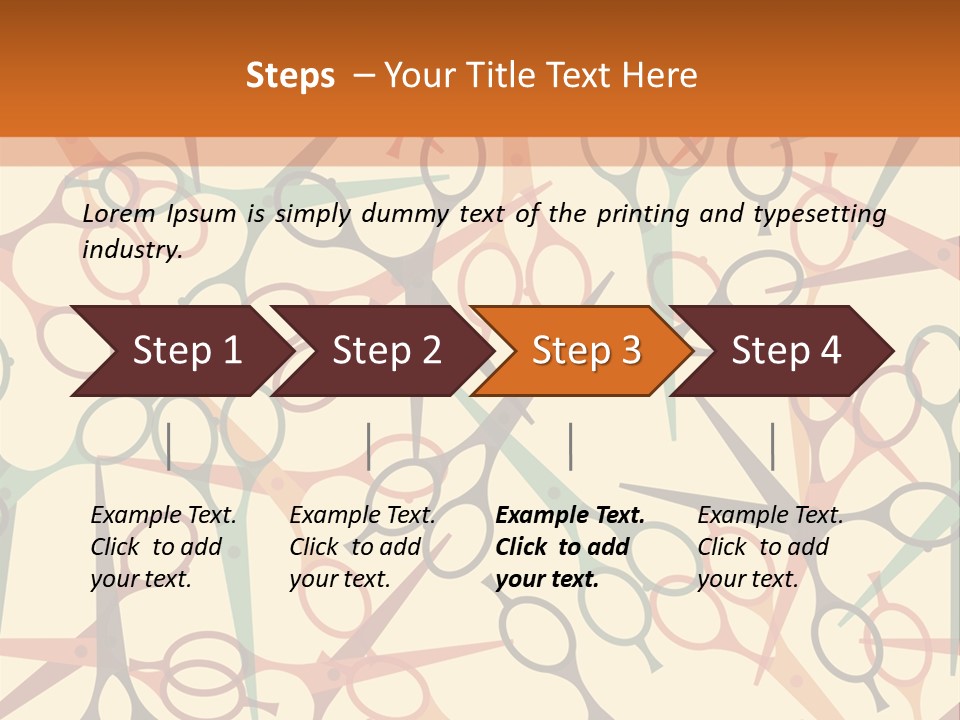 Steps – Your Title Text Here

Lorem Ipsum is simply dummy text of the printing and typesetting industry.

Step 1

Step 2

Step 3

Step 4

Example Text. Click to add your text.

Example Text. Click to add your text.

Example Text. Click to add your text.

Example Text. Click to add your text.